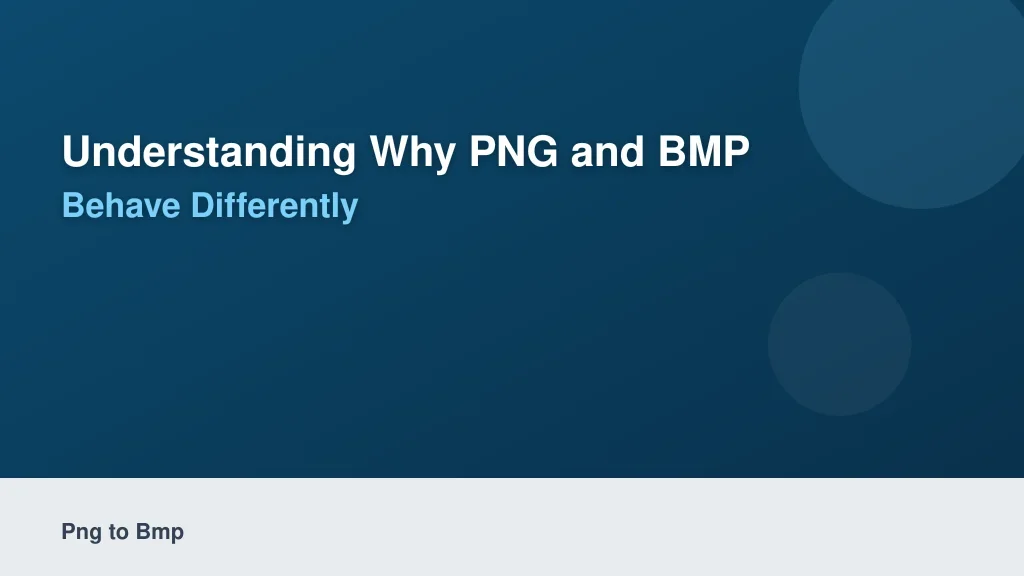 Understanding Why PNG and BMP
Behave Differently

Png to Bmp